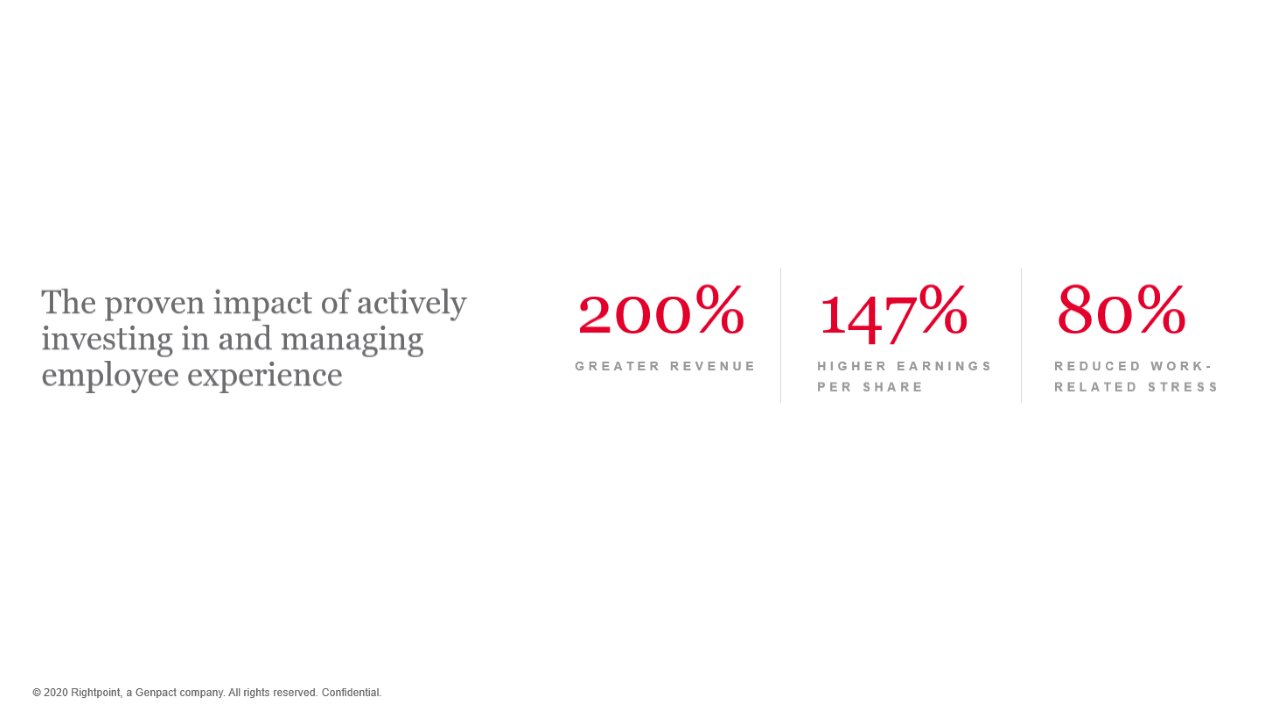 The proven impact of actively investing in and managing employee experience

200%
GREATER REVENUE

147%
HIGHER EARNINGS PER SHARE

80%
REDUCED WORK-RELATED STRESS

© 2020 Rightpoint, a Genpact company. All rights reserved. Confidential.